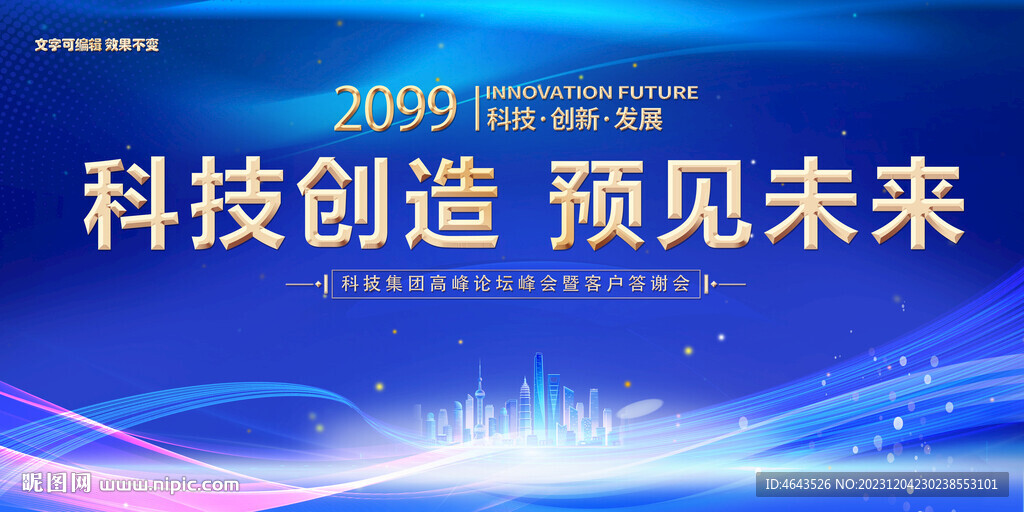 文字可编辑 效果不变

2099 INNOVATION FUTURE
科技·创新·发展

科技创造 预见未来

科技集团高峰论坛峰会暨客户答谢会

昵图网 www.nipic.com

ID:4643526 NO:20231204230238553101